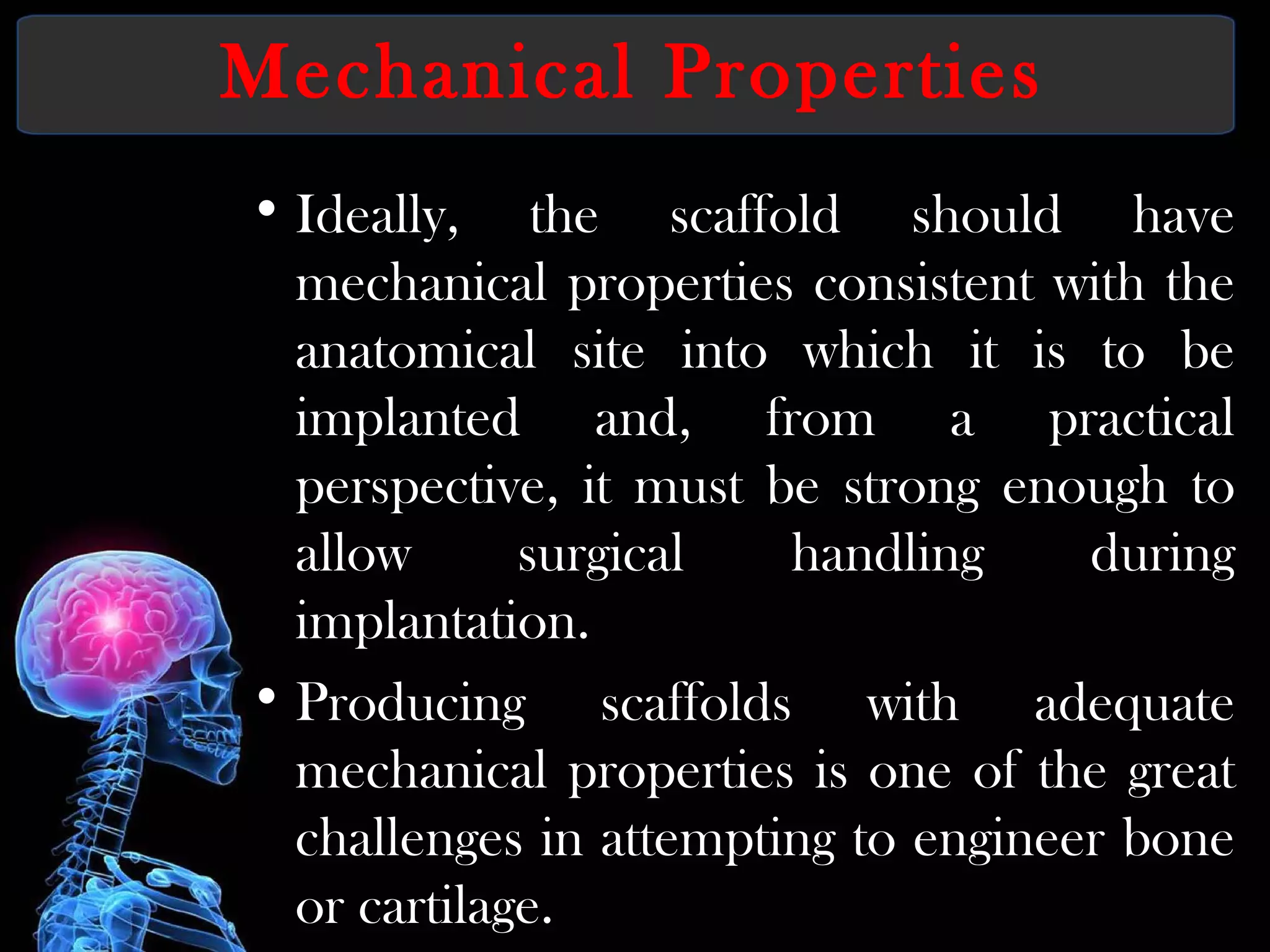 Mechanical Properties

• Ideally, the scaffold should have mechanical properties consistent with the anatomical site into which it is to be implanted and, from a practical perspective, it must be strong enough to allow surgical handling during implantation.

• Producing scaffolds with adequate mechanical properties is one of the great challenges in attempting to engineer bone or cartilage.